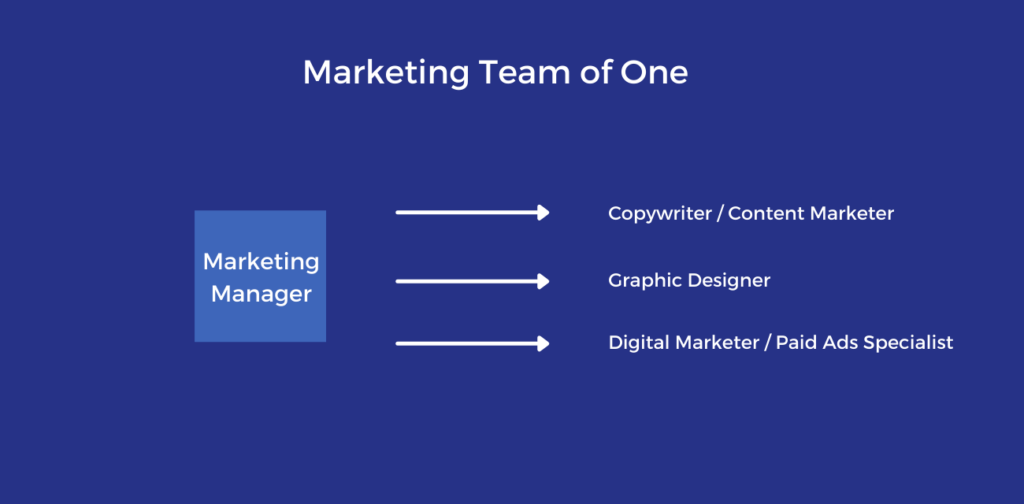 Marketing Team of One

Marketing Manager

Copywriter / Content Marketer

Graphic Designer

Digital Marketer / Paid Ads Specialist